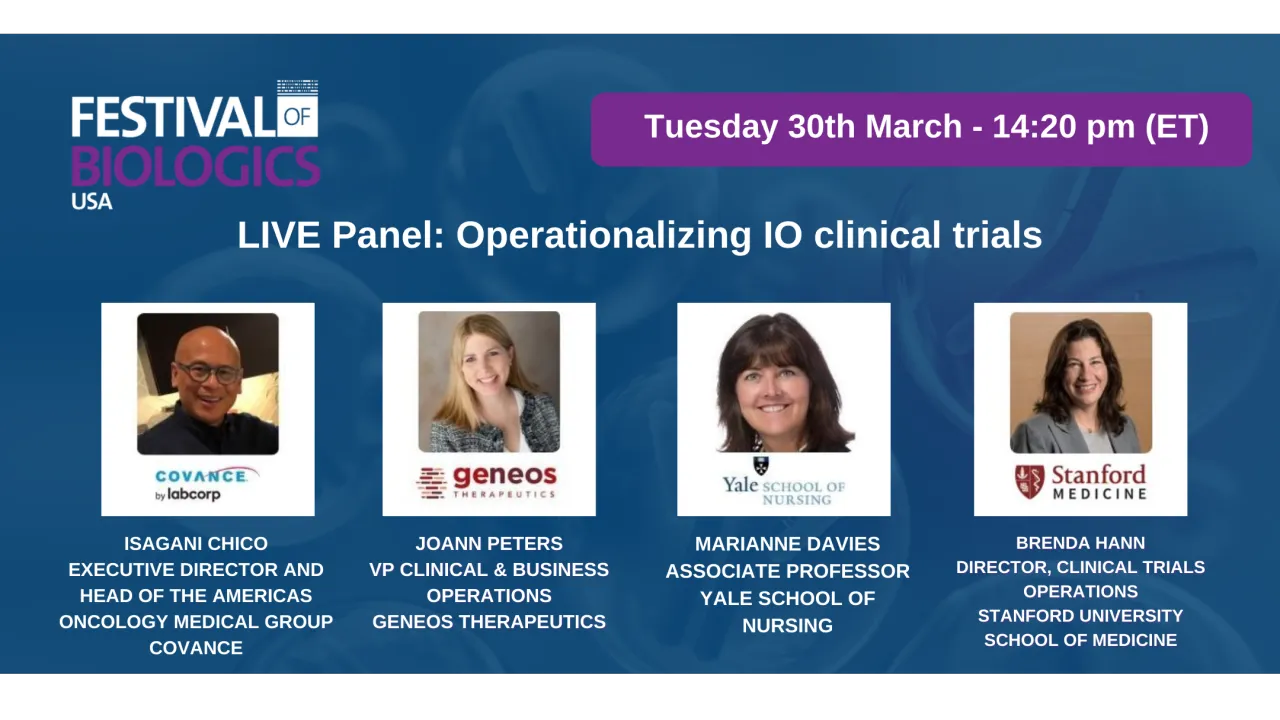 FESTIVAL OF BIOLOGICS USA

Tuesday 30th March - 14:20 pm (ET)

LIVE Panel: Operationalizing IO clinical trials

COVANCE by labcorp

ISAGANI CHICO
EXECUTIVE DIRECTOR AND HEAD OF THE AMERICAS ONCOLOGY MEDICAL GROUP
COVANCE

geneos THERAPEUTICS

JOANN PETERS
VP CLINICAL & BUSINESS OPERATIONS
GENEOS THERAPEUTICS

Yale SCHOOL OF NURSING

MARIANNE DAVIES
ASSOCIATE PROFESSOR
YALE SCHOOL OF NURSING

Stanford MEDICINE

BRENDA HANN
DIRECTOR, CLINICAL TRIALS OPERATIONS
STANFORD UNIVERSITY SCHOOL OF MEDICINE